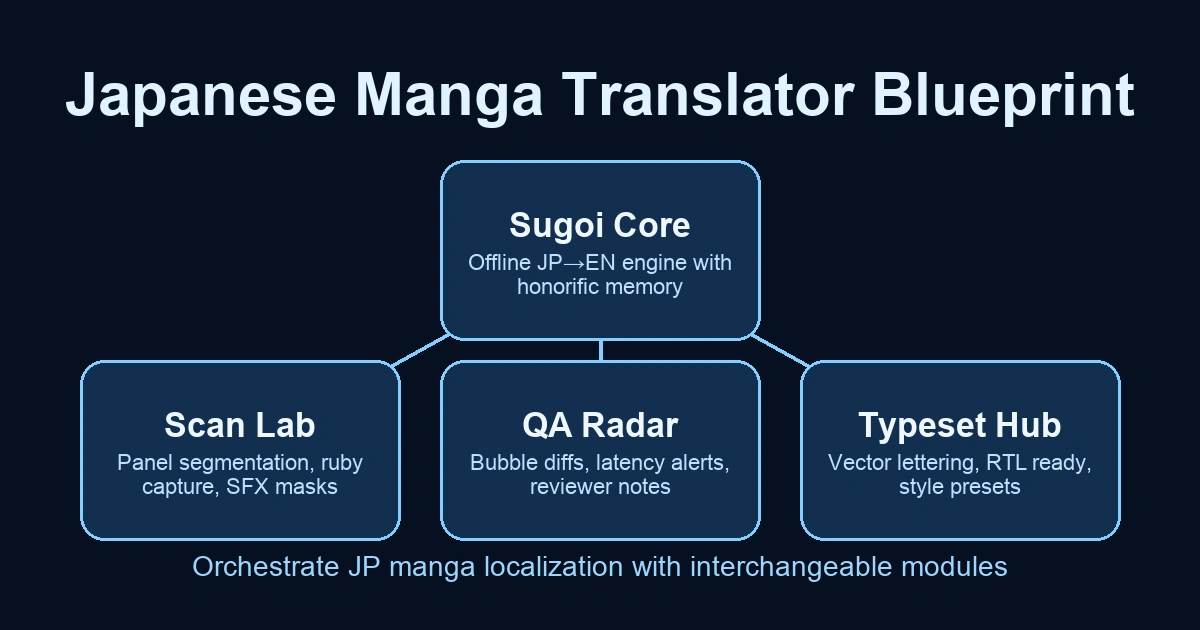 Japanese Manga Translator Blueprint

Sugoi Core
Offline JP→EN engine with honorific memory

Scan Lab
Panel segmentation, ruby capture, SFX masks

QA Radar
Bubble diffs, latency alerts, reviewer notes

Typeset Hub
Vector lettering, RTL ready, style presets

Orchestrate JP manga localization with interchangeable modules